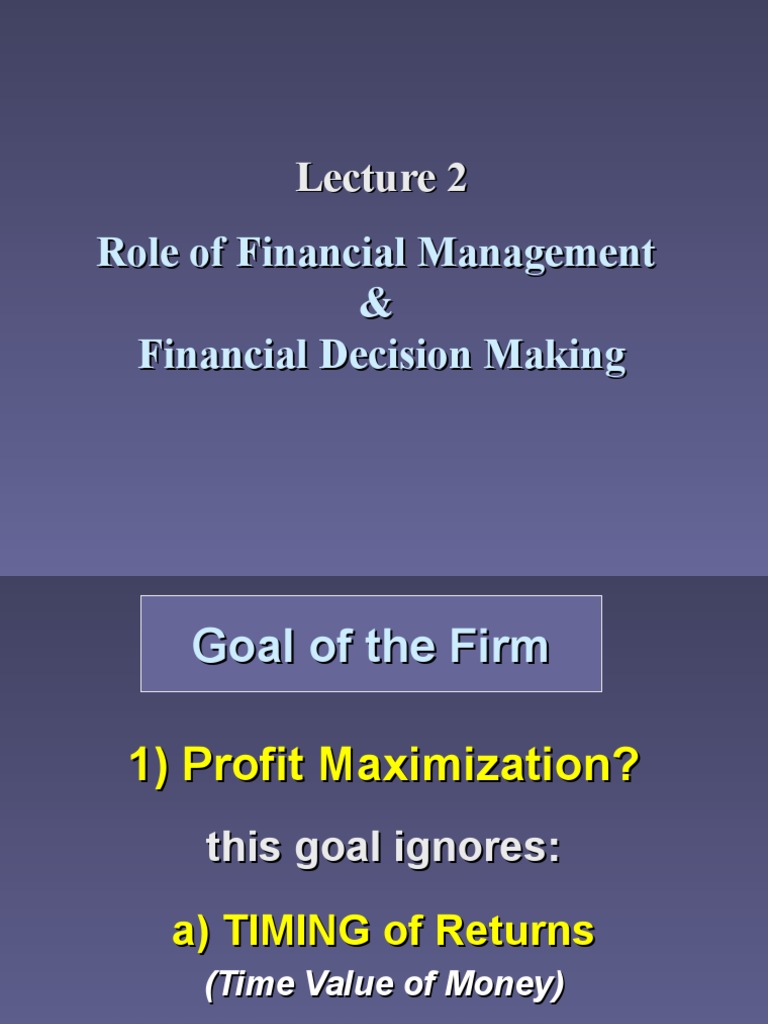 Lecture 2

Role of Financial Management
&
Financial Decision Making

Goal of the Firm

1) Profit Maximization?

this goal ignores:

a) TIMING of Returns

(Time Value of Money)